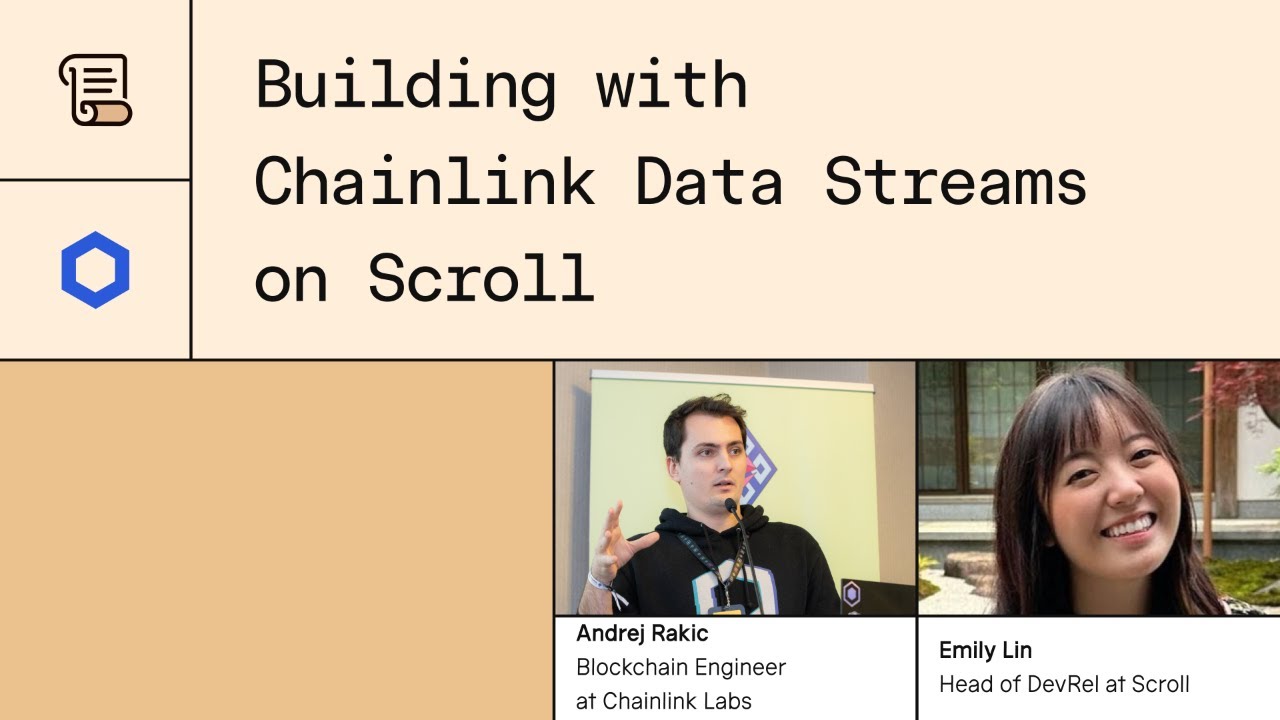 Building with Chainlink Data Streams on Scroll

Andrej Rakic
Blockchain Engineer at Chainlink Labs

Emily Lin
Head of DevRel at Scroll